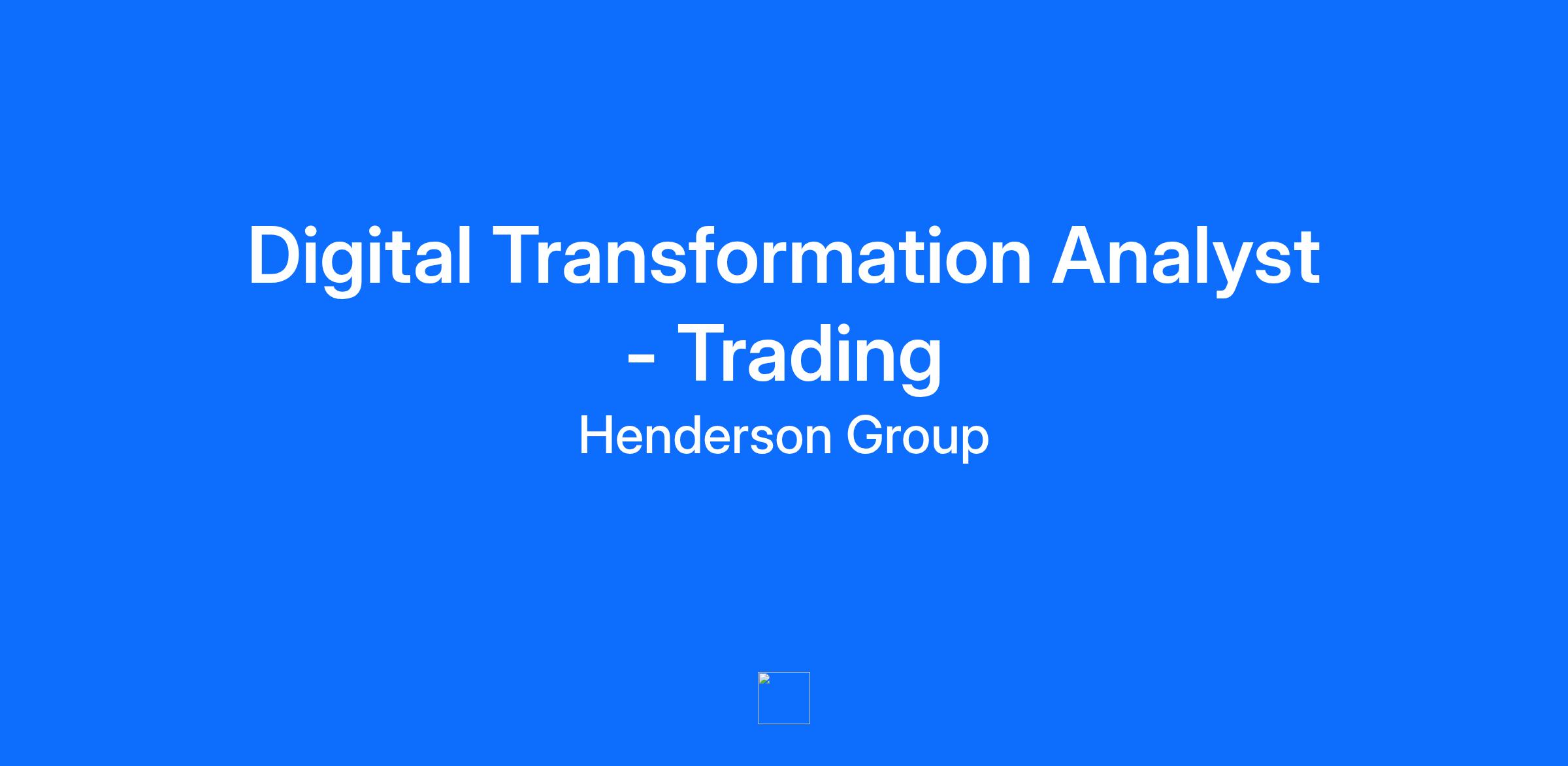 Digital Transformation Analyst - Trading

Henderson Group